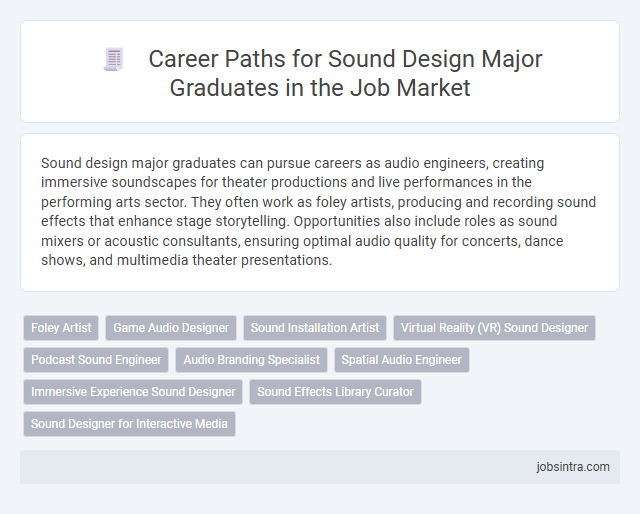 Career Paths for Sound Design Major Graduates in the Job Market

Sound design major graduates can pursue careers as audio engineers, creating immersive soundscapes for theater productions and live performances in the performing arts sector. They often work as foley artists, producing and recording sound effects that enhance stage storytelling. Opportunities also include roles as sound mixers or acoustic consultants, ensuring optimal audio quality for concerts, dance shows, and multimedia theater presentations.

Foley Artist
Game Audio Designer
Sound Installation Artist
Virtual Reality (VR) Sound Designer
Podcast Sound Engineer
Audio Branding Specialist
Spatial Audio Engineer
Immersive Experience Sound Designer
Sound Effects Library Curator
Sound Designer for Interactive Media

jobsintra.com